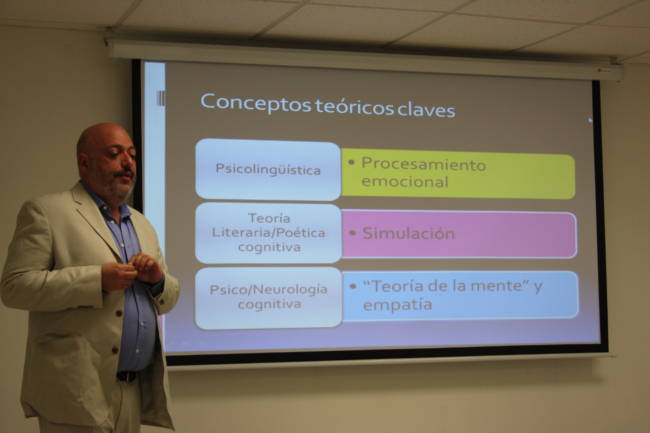 Conceptos teóricos claves

Psicolingüística

• Procesamiento emocional

Teoría Literaria/Poética cognitiva

• Simulación

Psico/Neurología cognitiva

• "Teoría de la mente" y empatía